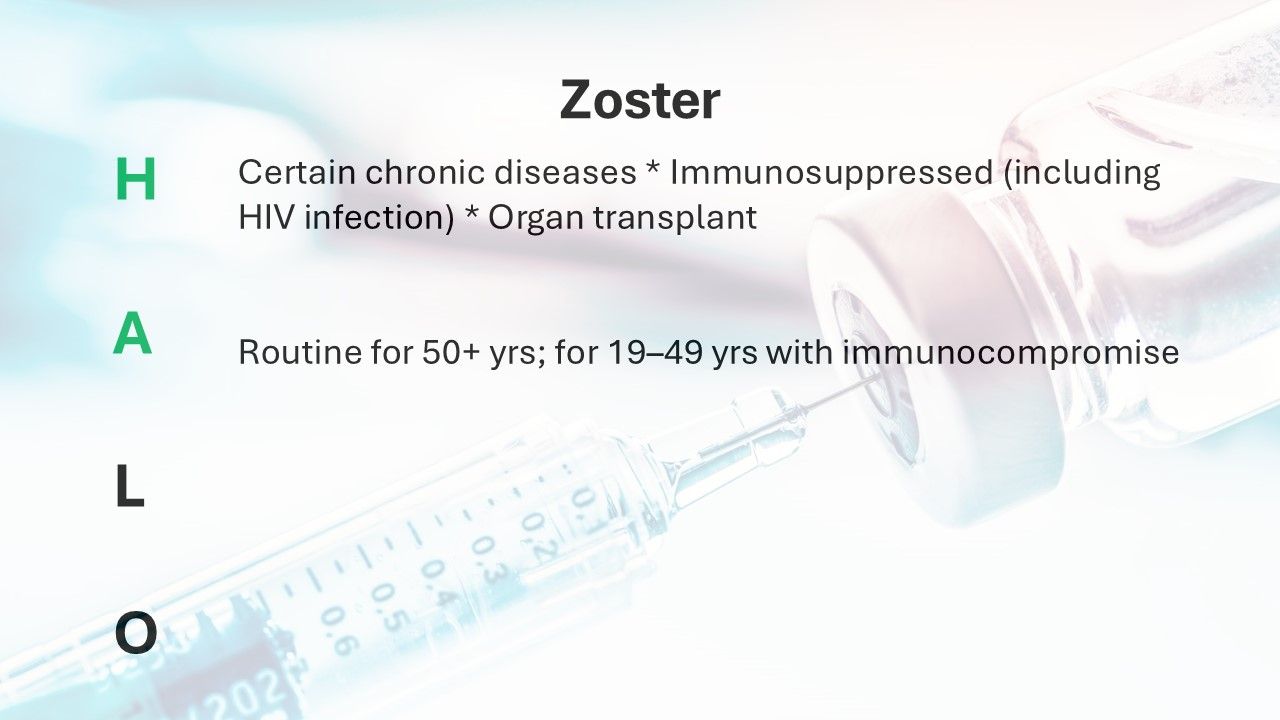 Zoster

H

Certain chronic diseases * Immunosuppressed (including HIV infection) * Organ transplant

A

Routine for 50+ yrs; for 19–49 yrs with immunocompromise

L

O

0.1
0.2
0.3
0.4
0.5
0.6